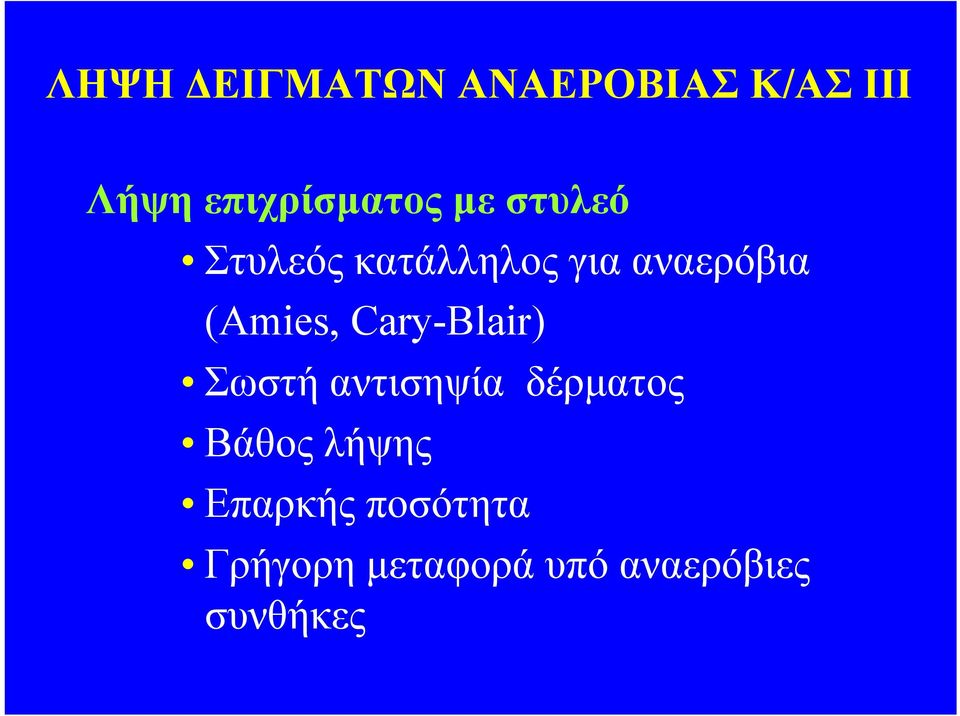 ΛΗΨΗ ΔΕΙΓΜΑΤΩΝ ΑΝΑΕΡΟΒΙΑΣ Κ/ΑΣ ΙΙΙ

Λήψη επιχρίσματος με στυλεό

• Στυλεός κατάλληλος για αναερόβια (Amies, Cary-Blair)
• Σωστή αντισηψία δέρματος
• Βάθος λήψης
• Επαρκής ποσότητα
• Γρήγορη μεταφορά υπό αναερόβιες συνθήκες